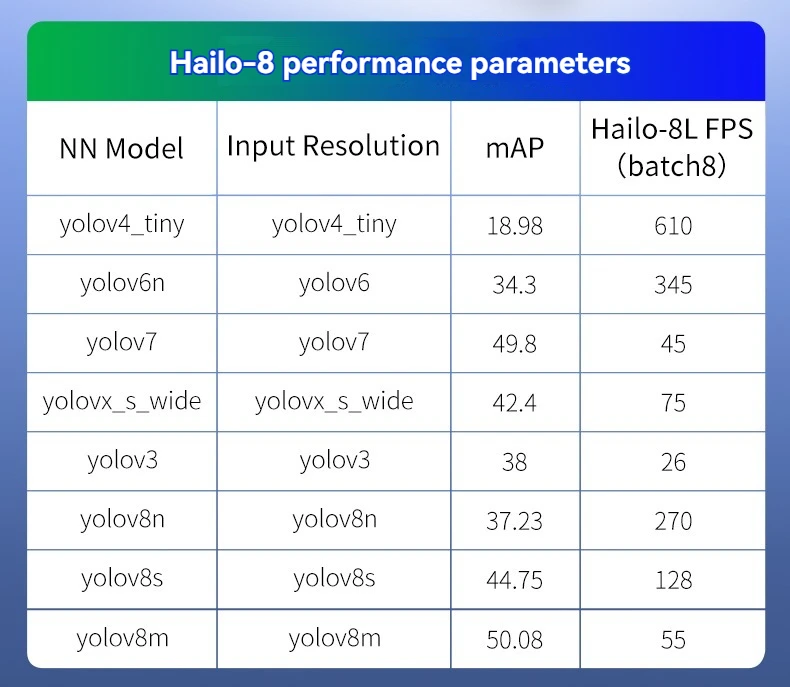 Hailo-8 performance parameters

| NN Model | Input Resolution | mAP | Hailo-8L FPS (batch8) |
|---|---|---|---|
| yolov4_tiny | yolov4_tiny | 18.98 | 610 |
| yolov6n | yolov6 | 34.3 | 345 |
| yolov7 | yolov7 | 49.8 | 45 |
| yolovx_s_wide | yolovx_s_wide | 42.4 | 75 |
| yolov3 | yolov3 | 38 | 26 |
| yolov8n | yolov8n | 37.23 | 270 |
| yolov8s | yolov8s | 44.75 | 128 |
| yolov8m | yolov8m | 50.08 | 55 |